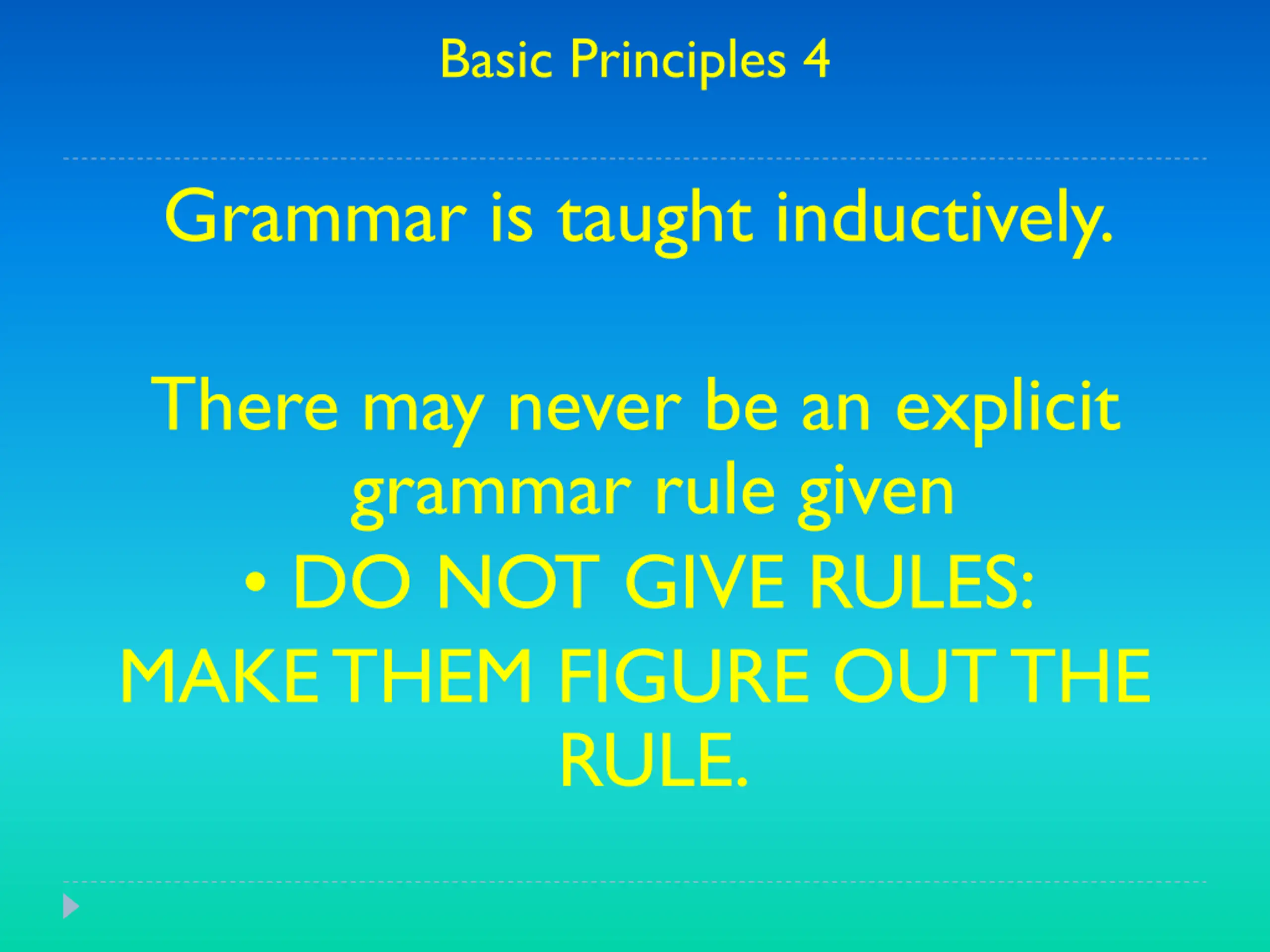 Basic Principles 4

Grammar is taught inductively.

There may never be an explicit grammar rule given

• DO NOT GIVE RULES: MAKE THEM FIGURE OUT THE RULE.